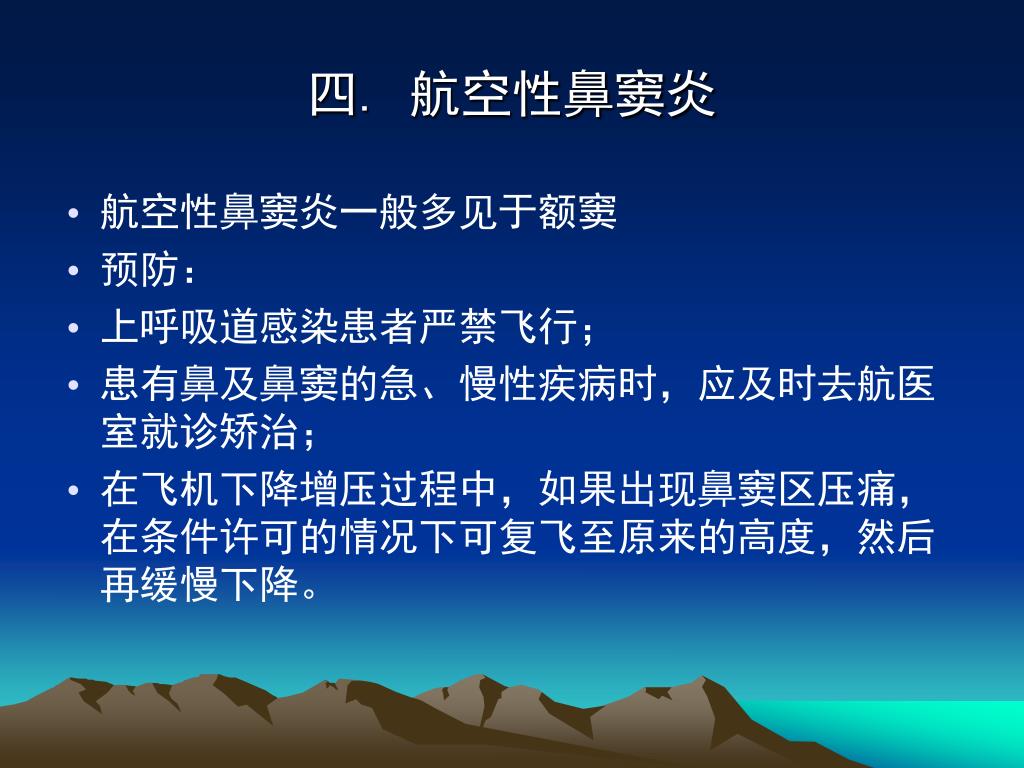 四. 航空性鼻窦炎

• 航空性鼻窦炎一般多见于额窦
• 预防：
• 上呼吸道感染患者严禁飞行；
• 患有鼻及鼻窦的急、慢性疾病时，应及时去航医室就诊矫治；
• 在飞机下降增压过程中，如果出现鼻窦区压痛，在条件许可的情况下可复飞至原来的高度，然后再缓慢下降。